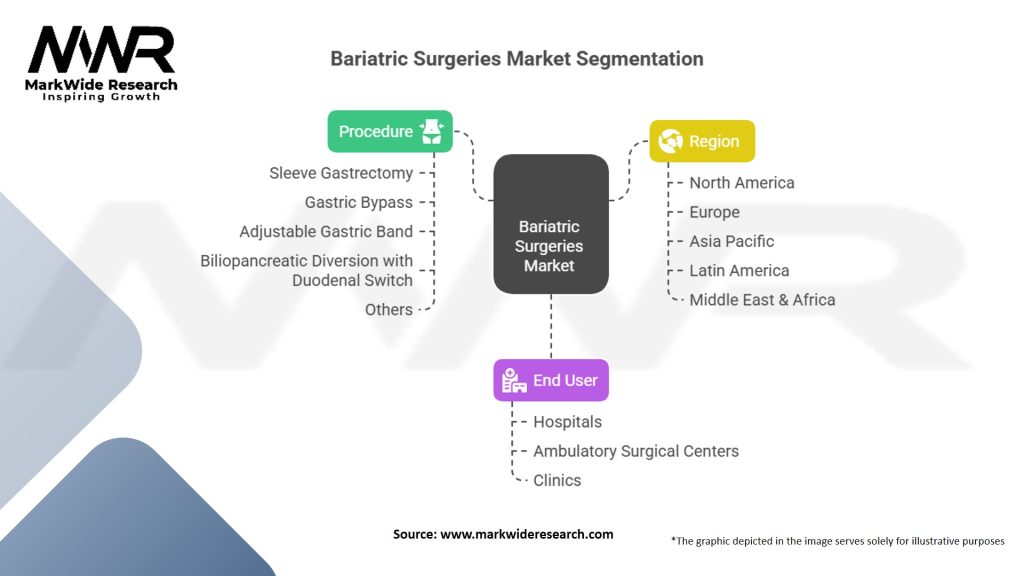 MWR
MarkWide Research
Inspiring Growth

Bariatric Surgeries Market Segmentation

Procedure
Sleeve Gastrectomy
Gastric Bypass
Adjustable Gastric Band
Biliopancreatic Diversion with Duodenal Switch
Others

Bariatric Surgeries Market

Region
North America
Europe
Asia Pacific
Latin America
Middle East & Africa

End User
Hospitals
Ambulatory Surgical Centers
Clinics

Source: www.markwideresearch.com

*The graphic depicted in the image serves solely for illustrative purposes